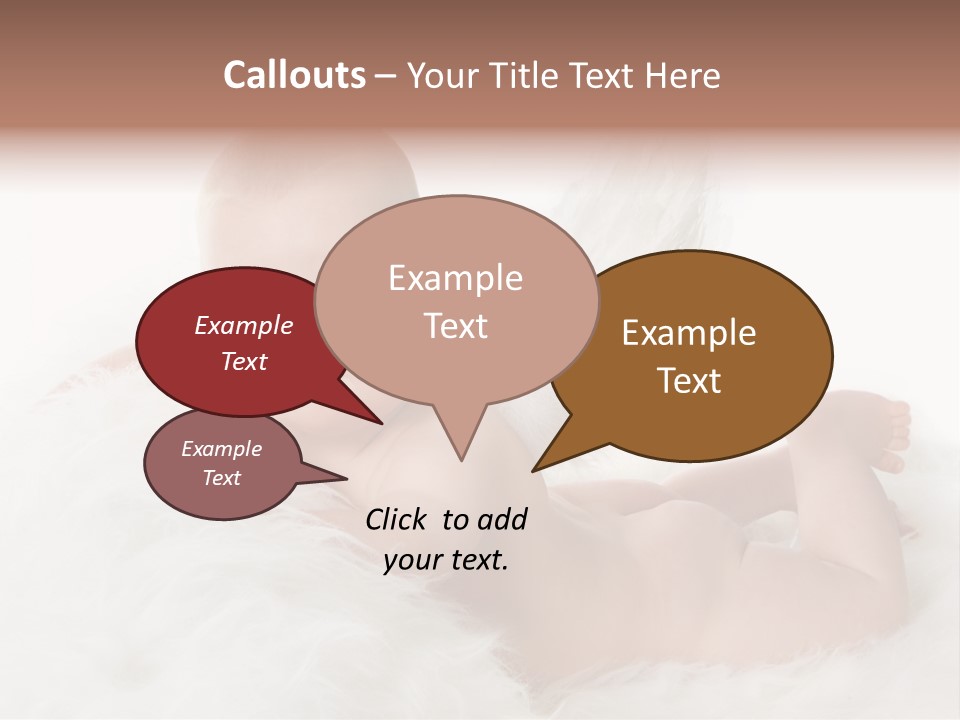 Callouts – Your Title Text Here

Example Text

Example Text

Example Text

Example Text

Click to add your text.